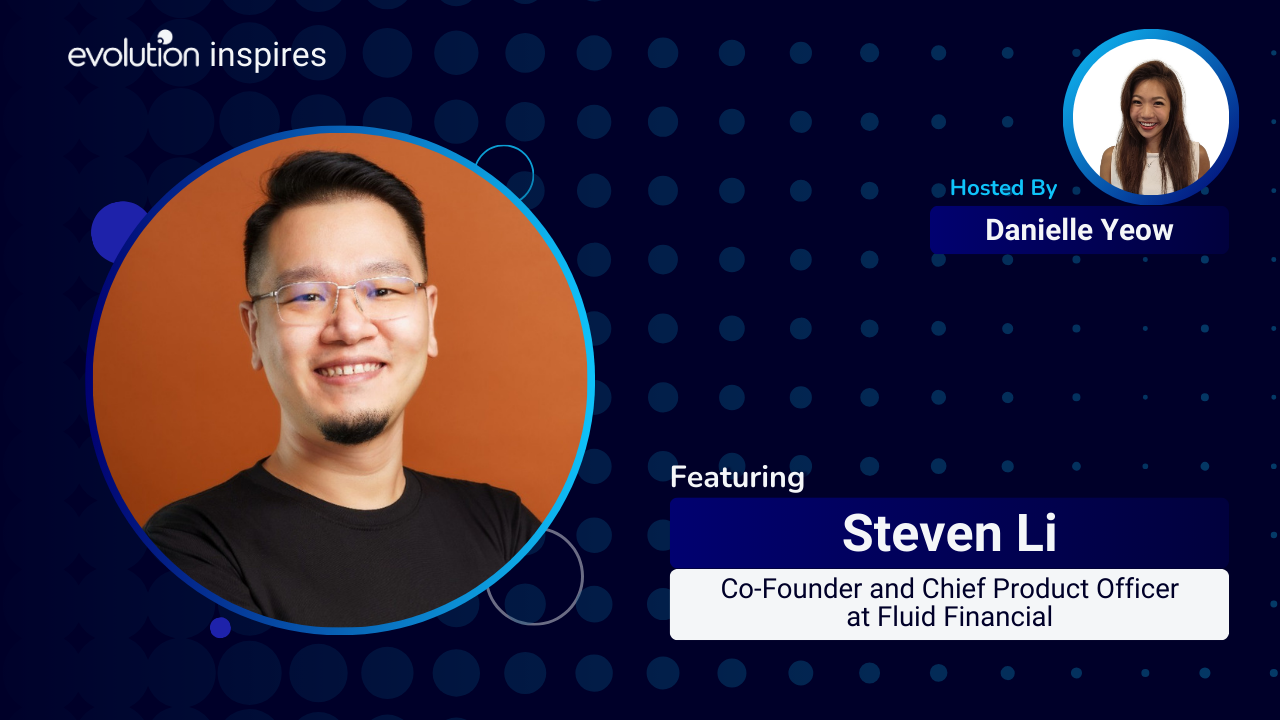 evolution inspires

Hosted By

Danielle Yeow

Featuring

Steven Li

Co-Founder and Chief Product Officer at Fluid Financial